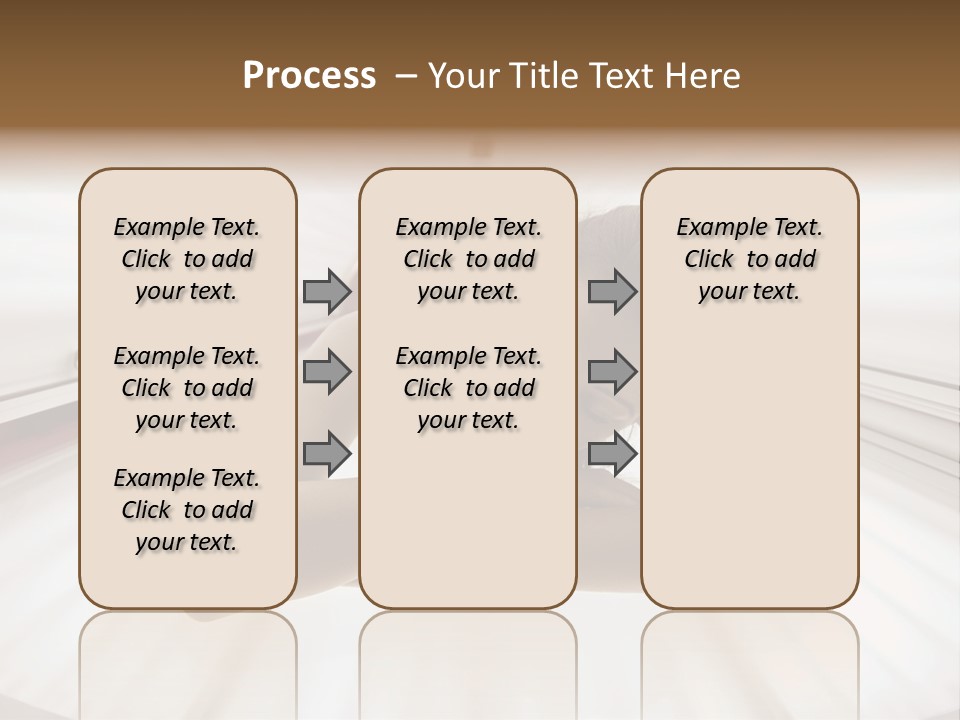 Process – Your Title Text Here

Example Text. Click to add your text.

Example Text. Click to add your text.

Example Text. Click to add your text.

Example Text. Click to add your text.

Example Text. Click to add your text.

Example Text. Click to add your text.